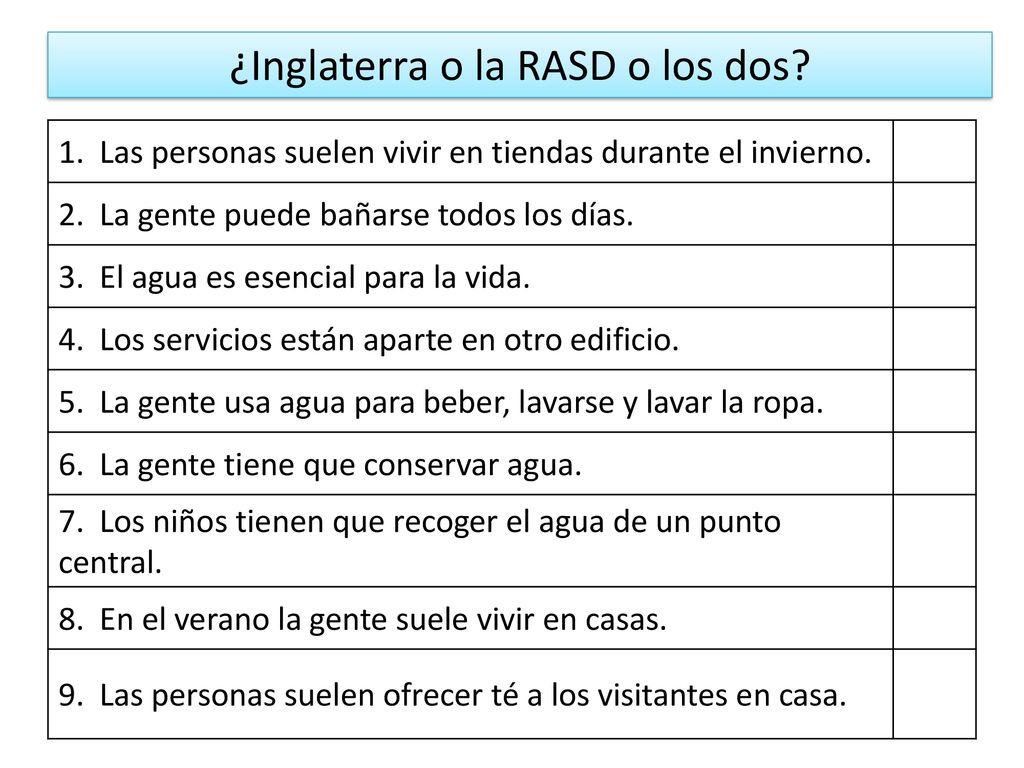 ¿Inglaterra o la RASD o los dos?

| | |
|---|---|
| 1. Las personas suelen vivir en tiendas durante el invierno. | |
| 2. La gente puede bañarse todos los días. | |
| 3. El agua es esencial para la vida. | |
| 4. Los servicios están aparte en otro edificio. | |
| 5. La gente usa agua para beber, lavarse y lavar la ropa. | |
| 6. La gente tiene que conservar agua. | |
| 7. Los niños tienen que recoger el agua de un punto central. | |
| 8. En el verano la gente suele vivir en casas. | |
| 9. Las personas suelen ofrecer té a los visitantes en casa. | |